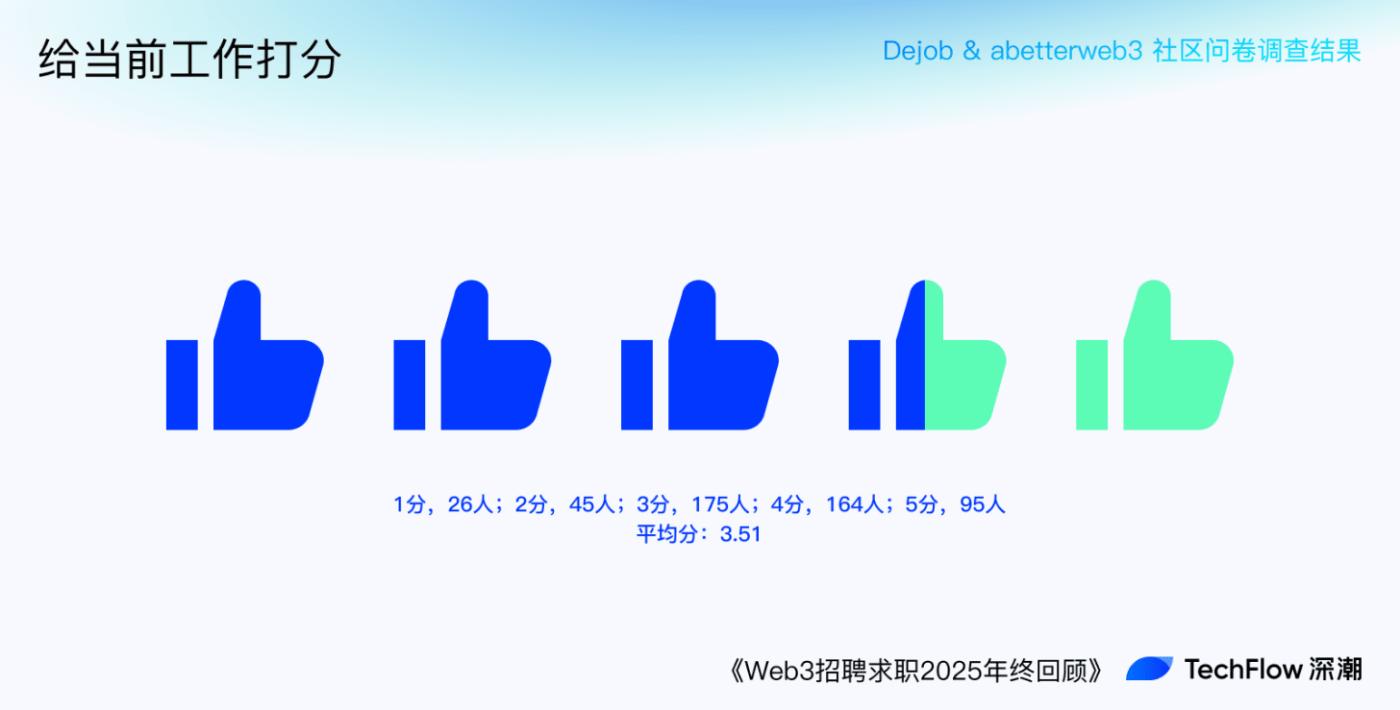 给当前工作打分

Dejob & abetterweb3 社区问卷调查结果

1分，26人；2分，45人；3分，175人；4分，164人；5分，95人
平均分：3.51

《Web3招聘求职2025年终回顾》 TechFlow 深潮